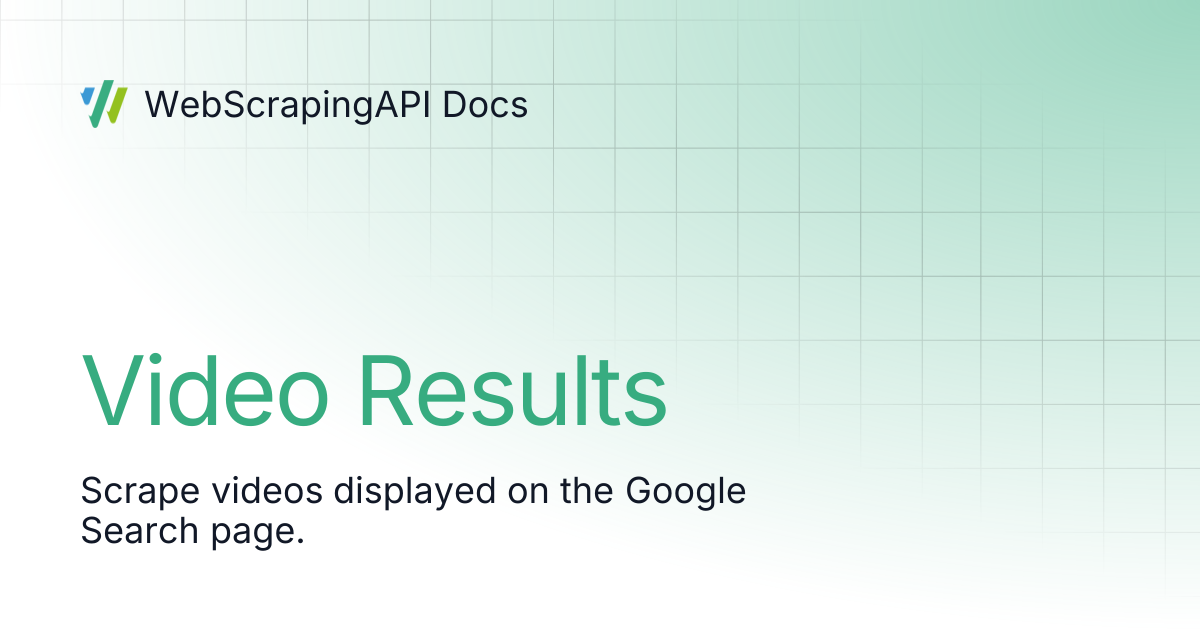 WebScrapingAPI Docs

Video Results

Scrape videos displayed on the Google Search page.